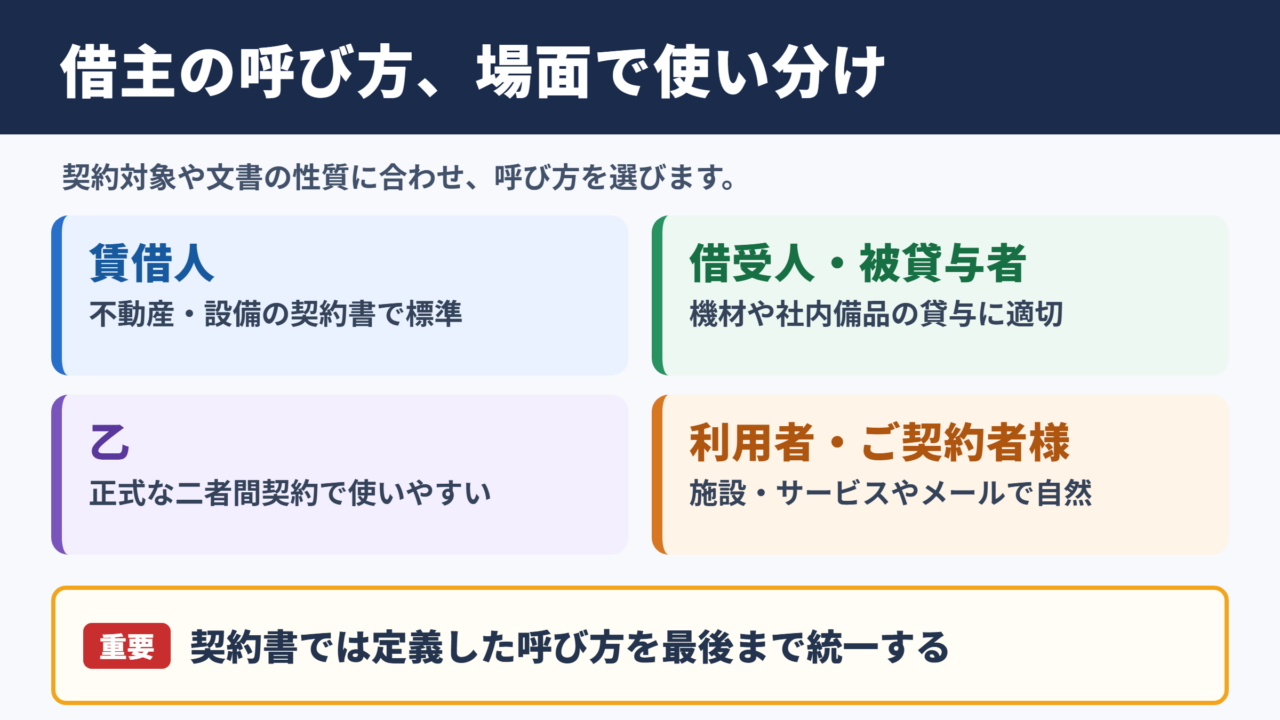 借主の呼び方、場面で使い分け

契約対象や文書の性質に合わせ、呼び方を選びます。

賃借人
不動産・設備の契約書で標準

借受人・被貸与者
機材や社内備品の貸与に適切

乙
正式な二者間契約で使いやすい

利用者・ご契約者様
施設・サービスやメールで自然

重要 契約書では定義した呼び方を最後まで統一する